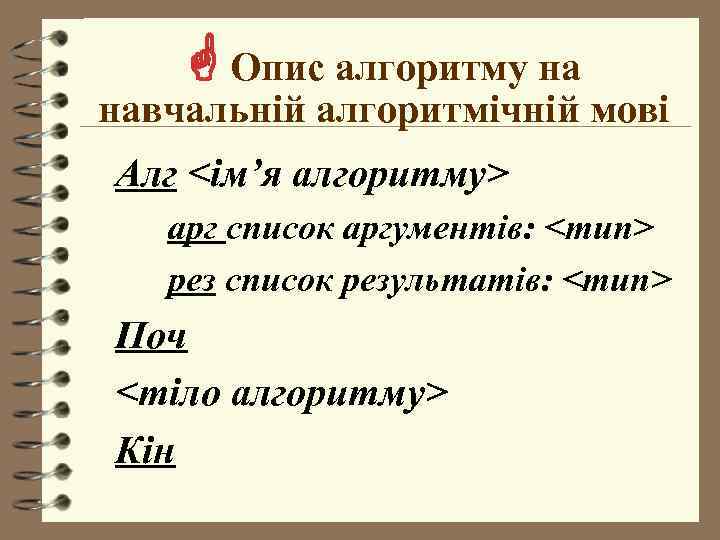 Опис алгоритму на навчальній алгоритмічній мові

Алг <ім’я алгоритму>

арг список аргументів: <тип>

рез список результатів: <тип>

Поч

<тіло алгоритму>

Кін